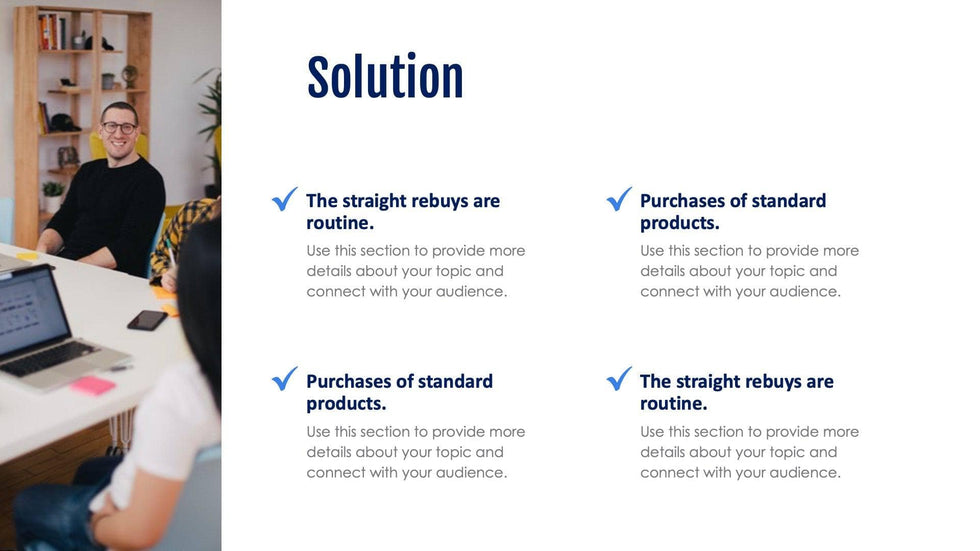 Solution

The straight rebuys are routine.
Use this section to provide more details about your topic and connect with your audience.

Purchases of standard products.
Use this section to provide more details about your topic and connect with your audience.

Purchases of standard products.
Use this section to provide more details about your topic and connect with your audience.

The straight rebuys are routine.
Use this section to provide more details about your topic and connect with your audience.